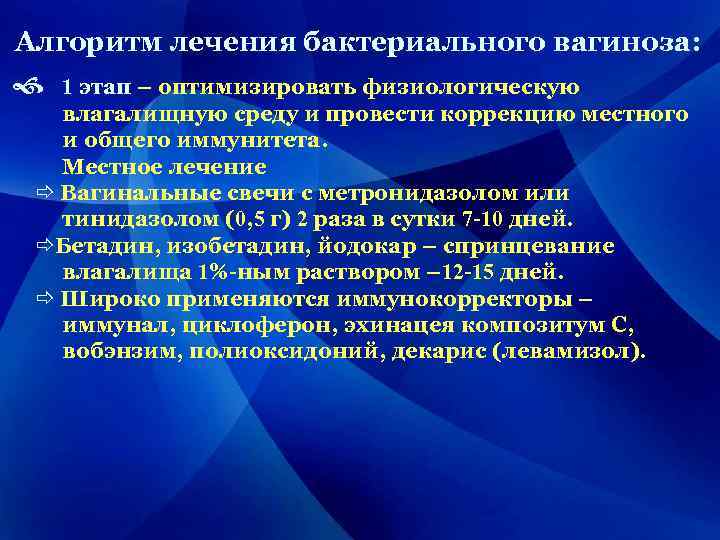 Алгоритм лечения бактериального вагиноза:

1 этап – оптимизировать физиологическую влагалищную среду и провести коррекцию местного и общего иммунитета.

Местное лечение

⇨ Вагинальные свечи с метронидазолом или тинидазолом (0,5 г) 2 раза в сутки 7-10 дней.

⇨Бетадин, изобетадин, йодокар – спринцевание влагалища 1%-ным раствором –12-15 дней.

⇨ Широко применяются иммунокорректоры – иммунал, циклоферон, эхинацея композитум С, вобэнзим, полиоксидоний, декарис (левамизол).